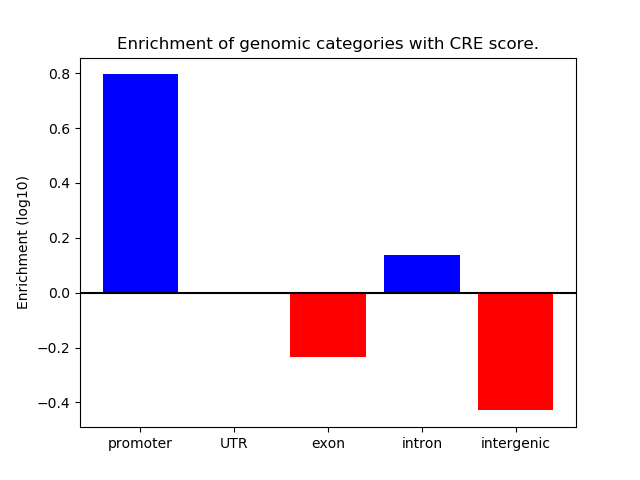 Enrichment of genomic categories with CRE score.

Enrichment (log10)

0.8
0.6
0.4
0.2
0.0
−0.2
−0.4

promoter
UTR
exon
intron
intergenic